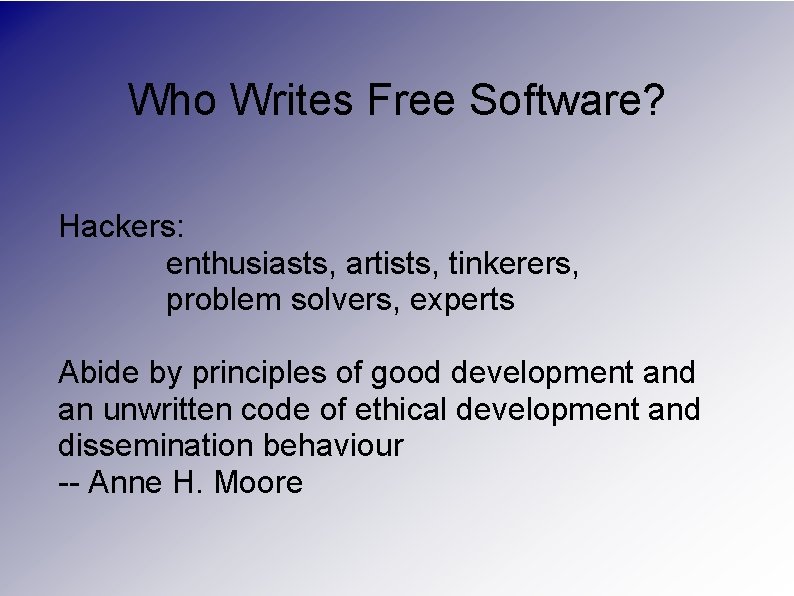 Who Writes Free Software?

Hackers:
enthusiasts, artists, tinkerers, problem solvers, experts

Abide by principles of good development and an unwritten code of ethical development and dissemination behaviour
-- Anne H. Moore